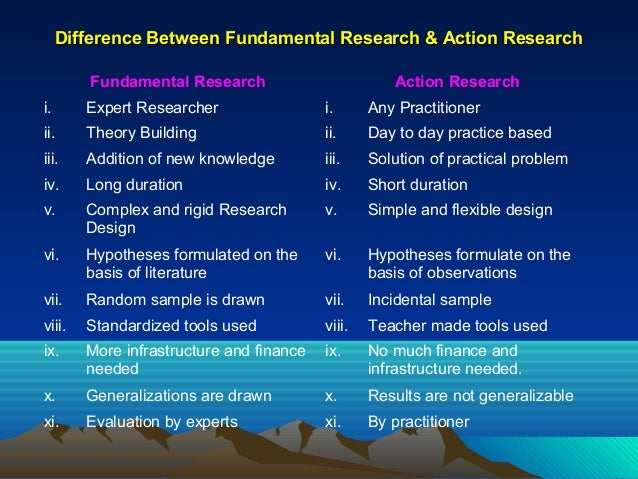 Difference Between Fundamental Research & Action Research

Fundamental Research

i. Expert Researcher
ii. Theory Building
iii. Addition of new knowledge
iv. Long duration
v. Complex and rigid Research Design
vi. Hypotheses formulated on the basis of literature
vii. Random sample is drawn
viii. Standardized tools used
ix. More infrastructure and finance needed
x. Generalizations are drawn
xi. Evaluation by experts

Action Research

i. Any Practitioner
ii. Day to day practice based
iii. Solution of practical problem
iv. Short duration
v. Simple and flexible design
vi. Hypotheses formulate on the basis of observations
vii. Incidental sample
viii. Teacher made tools used
ix. No much finance and infrastructure needed.
x. Results are not generalizable
xi. By practitioner